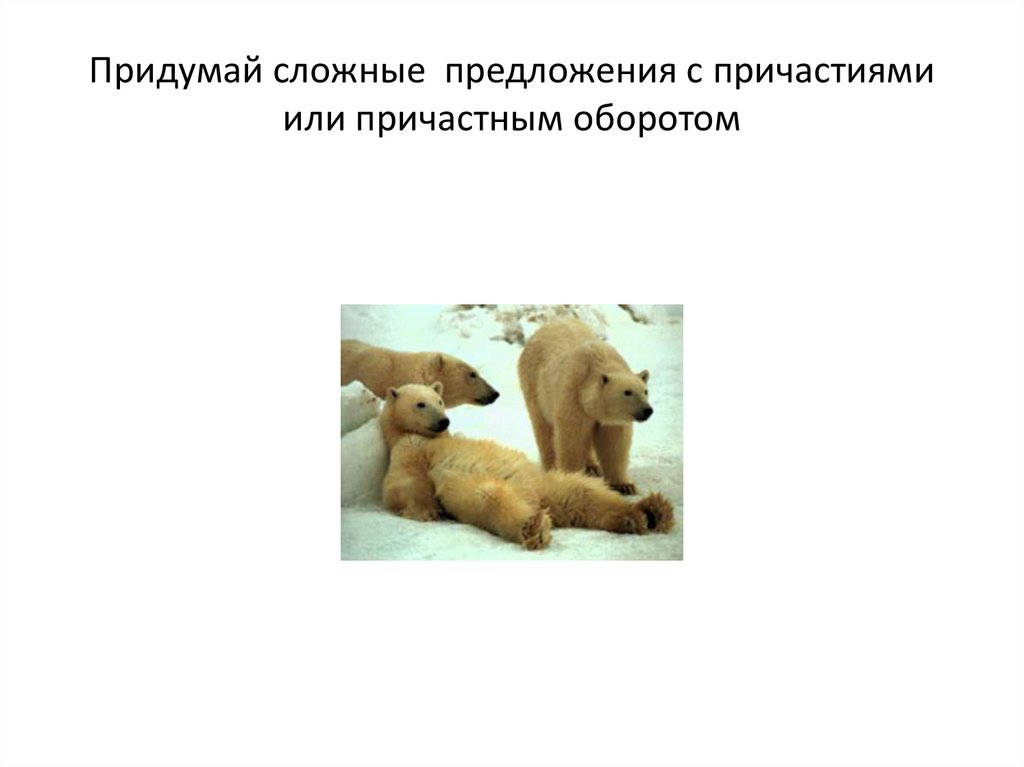 Придумай сложные предложения с причастиями или причастным оборотом